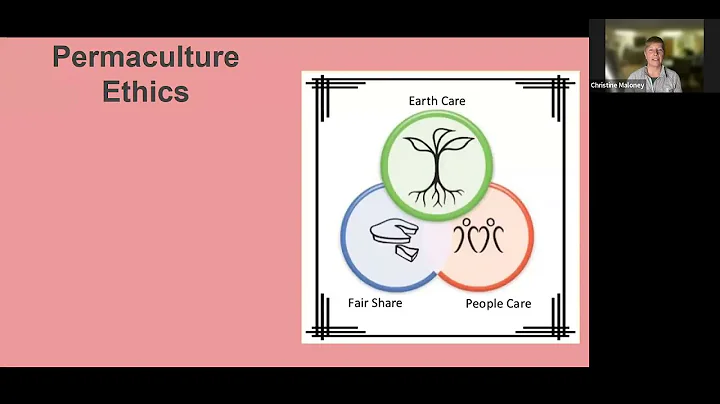 Permaculture Ethics

Earth Care

Fair Share

People Care

Christine Maloney